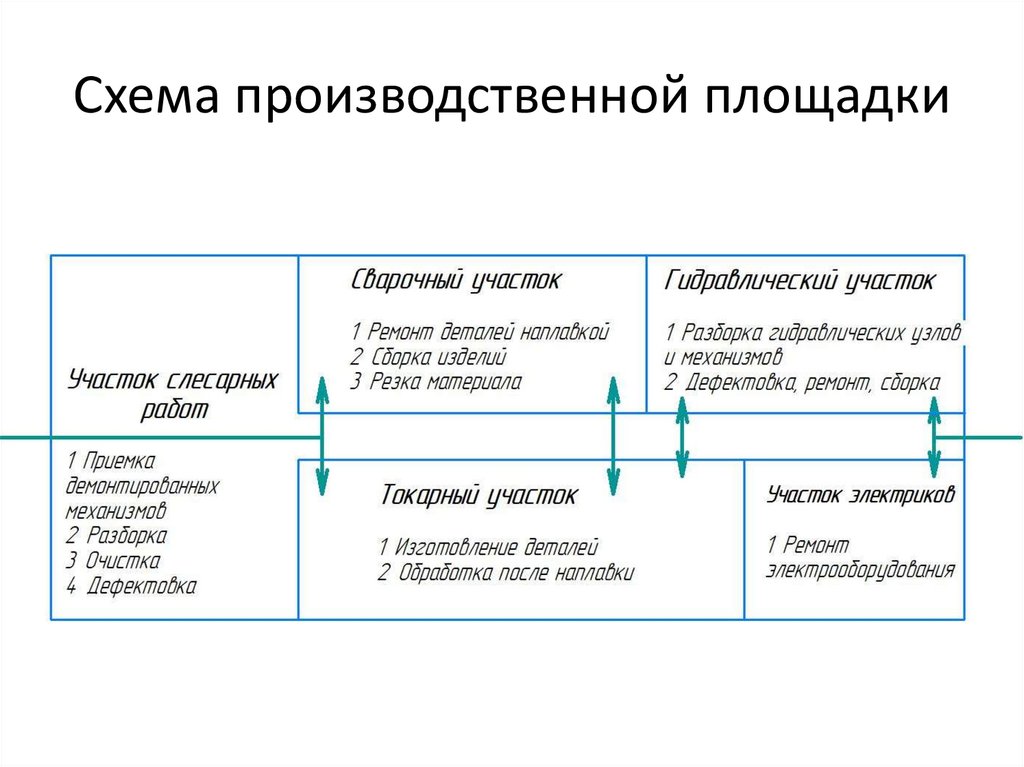 Схема производственной площадки

Участок слесарных работ

1 Приемка демонтированных механизмов
2 Разборка
3 Очистка
4 Дефектовка

Сварочный участок

1 Ремонт деталей наплавкой
2 Сборка изделий
3 Резка материала

Гидравлический участок

1 Разборка гидравлических узлов и механизмов
2 Дефектовка, ремонт, сборка

Токарный участок

1 Изготовление деталей
2 Обработка после наплавки

Участок электриков

1 Ремонт электрооборудования